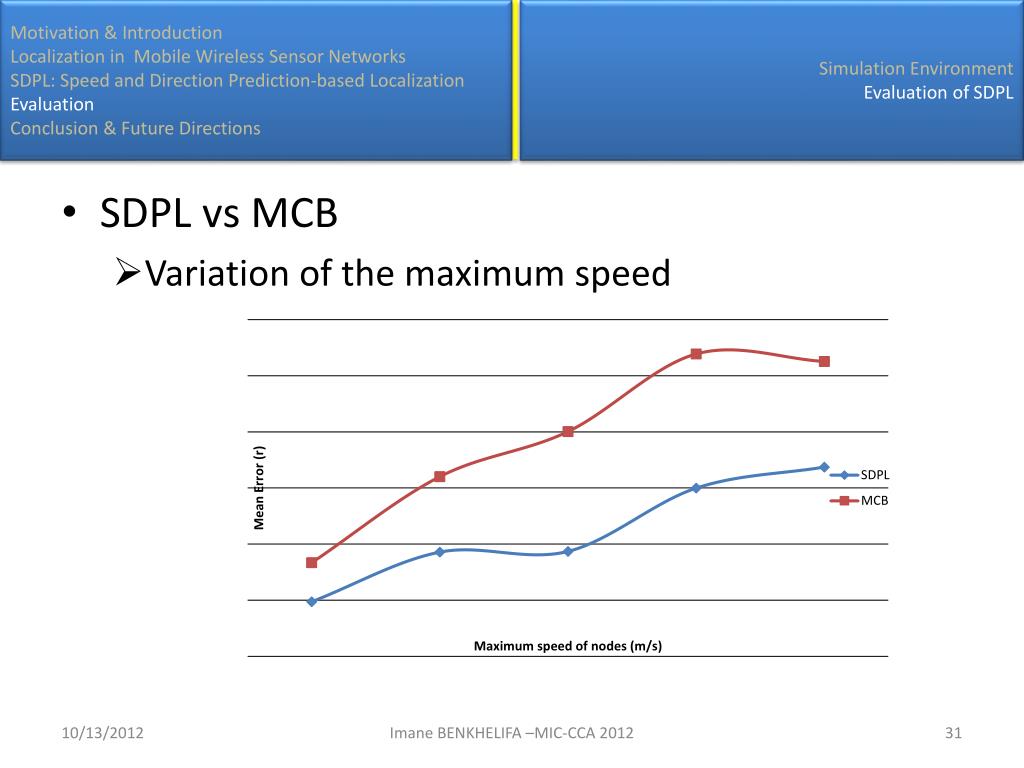 Motivation & Introduction
Localization in Mobile Wireless Sensor Networks
SDPL: Speed and Direction Prediction-based Localization
Evaluation
Conclusion & Future Directions

Simulation Environment
Evaluation of SDPL

• SDPL vs MCB
➢Variation of the maximum speed

Mean Error (r)

SDPL
MCB

Maximum speed of nodes (m/s)

10/13/2012

Imane BENKHELIFA –MIC-CCA 2012

31